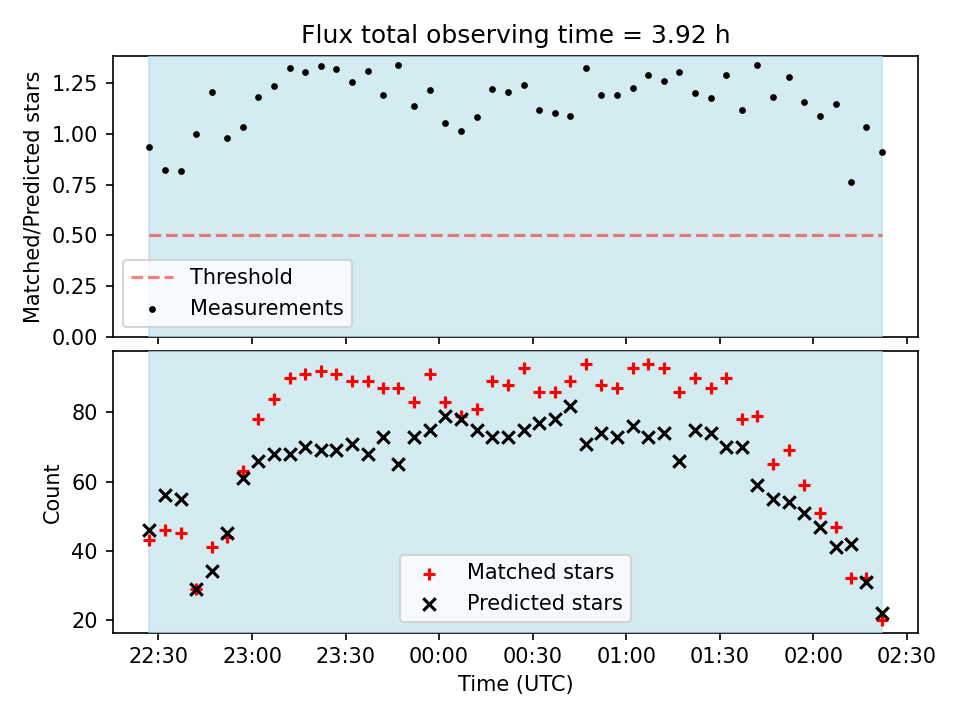 Flux total observing time = 3.92 h

Matched/Predicted stars

1.25
1.00
0.75
0.50
0.25
0.00

Threshold
Measurements

Count

80
60
40
20

Matched stars
Predicted stars

22:30 23:00 23:30 00:00 00:30 01:00 01:30 02:00 02:30

Time (UTC)